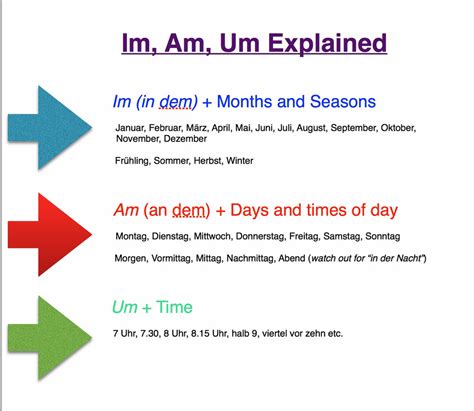 Im, Am, Um Explained

Im (in dem) + Months and Seasons

Januar, Februar, März, April, Mai, Juni, Juli, August, September, Oktober, November, Dezember

Frühling, Sommer, Herbst, Winter

Am (an dem) + Days and times of day

Montag, Dienstag, Mittwoch, Donnerstag, Freitag, Samstag, Sonntag

Morgen, Vormittag, Mittag, Nachmittag, Abend (watch out for "in der Nacht")

Um + Time

7 Uhr, 7.30, 8 Uhr, 8.15 Uhr, halb 9, viertel vor zehn etc.